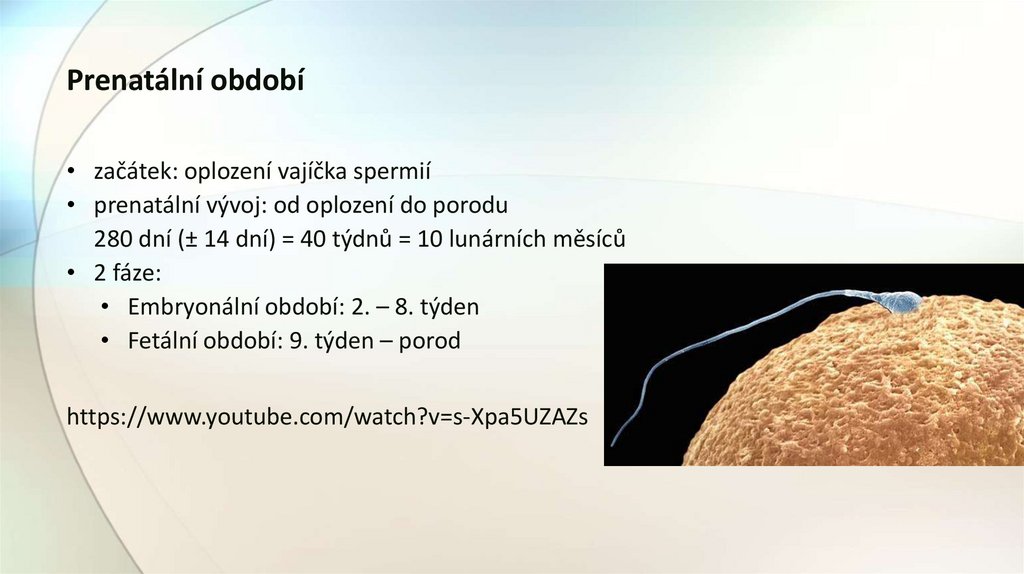 Prenatální období

• začátek: oplození vajíčka spermií
• prenatální vývoj: od oplození do porodu
280 dní (± 14 dní) = 40 týdnů = 10 lunárních měsíců
• 2 fáze:
• Embryonální období: 2. – 8. týden
• Fetální období: 9. týden – porod

https://www.youtube.com/watch?v=s-Xpa5UZAZs